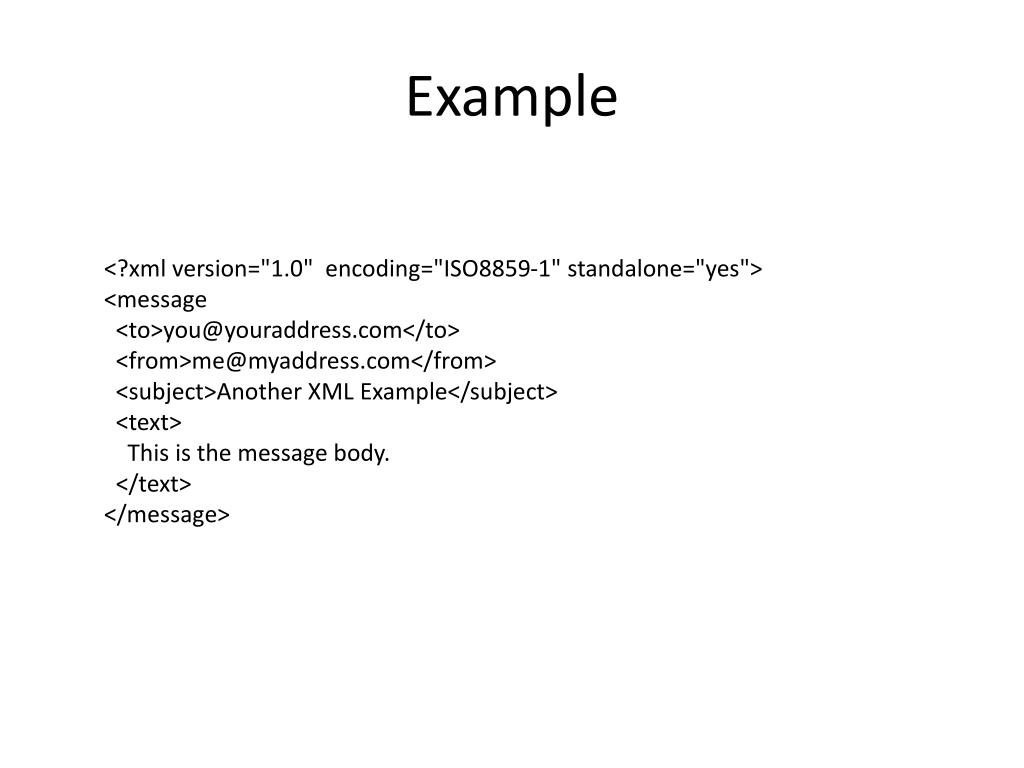 Example

<?xml version="1.0"  encoding="ISO8859-1" standalone="yes">
<message
  <to>you@youraddress.com</to>
  <from>me@myaddress.com</from>
  <subject>Another XML Example</subject>
  <text>
    This is the message body.
  </text>
</message>